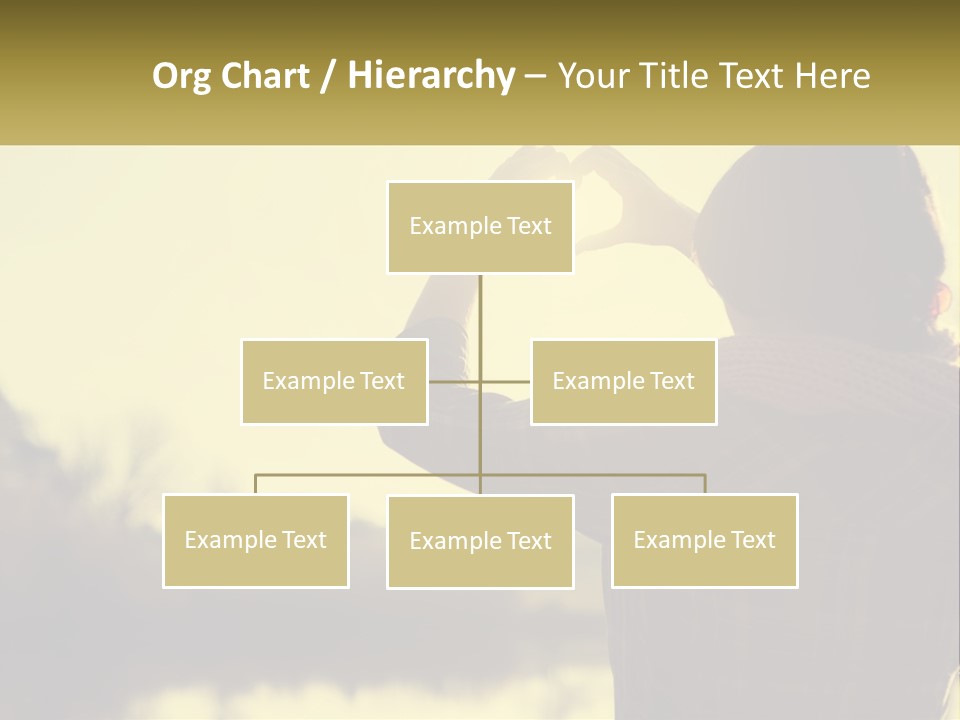 Org Chart / Hierarchy – Your Title Text Here

Example Text

Example Text

Example Text

Example Text

Example Text

Example Text